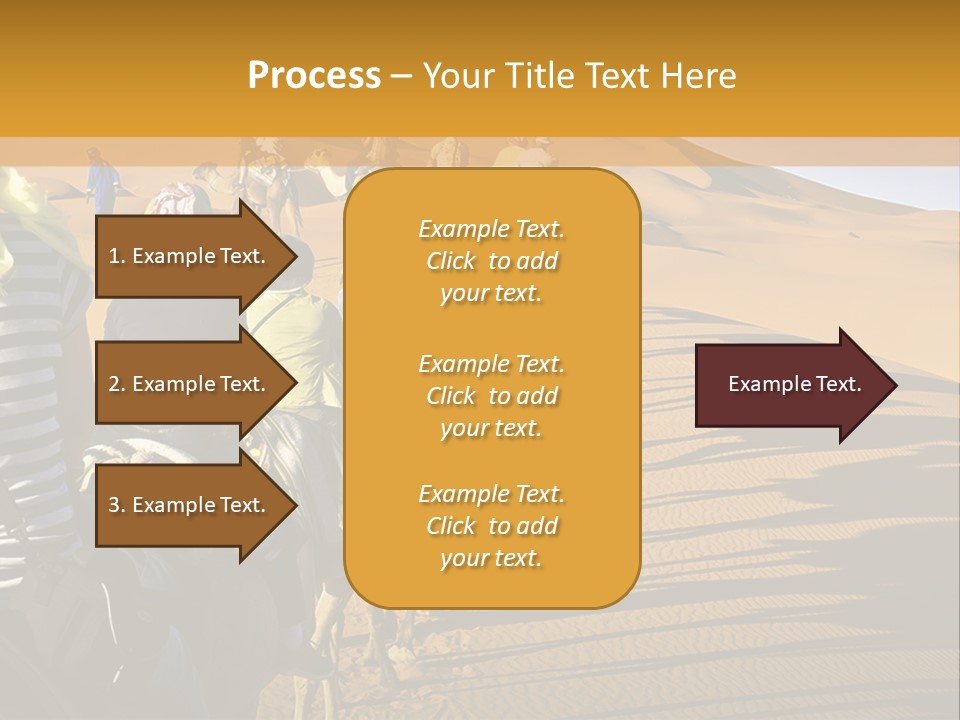 Process – Your Title Text Here

1. Example Text.

2. Example Text.

3. Example Text.

Example Text.
Click to add your text.

Example Text.
Click to add your text.

Example Text.
Click to add your text.

Example Text.